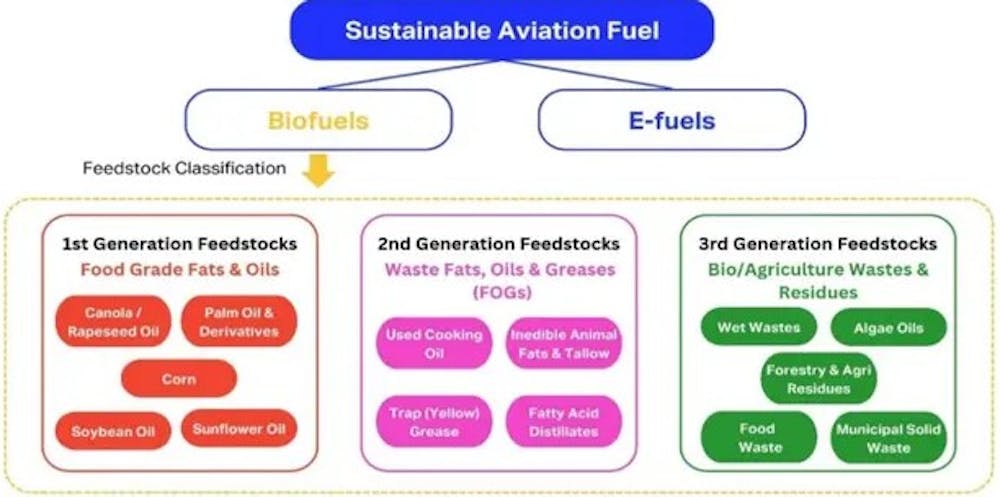 Sustainable Aviation Fuel

Biofuels

E-fuels

Feedstock Classification

1st Generation Feedstocks
Food Grade Fats & Oils

Canola / Rapeseed Oil

Palm Oil & Derivatives

Corn

Soybean Oil

Sunflower Oil

2nd Generation Feedstocks
Waste Fats, Oils & Greases (FOGs)

Used Cooking Oil

Inedible Animal Fats & Tallow

Trap (Yellow) Grease

Fatty Acid Distillates

3rd Generation Feedstocks
Bio/Agriculture Wastes & Residues

Wet Wastes

Algae Oils

Forestry & Agri Residues

Food Waste

Municipal Solid Waste